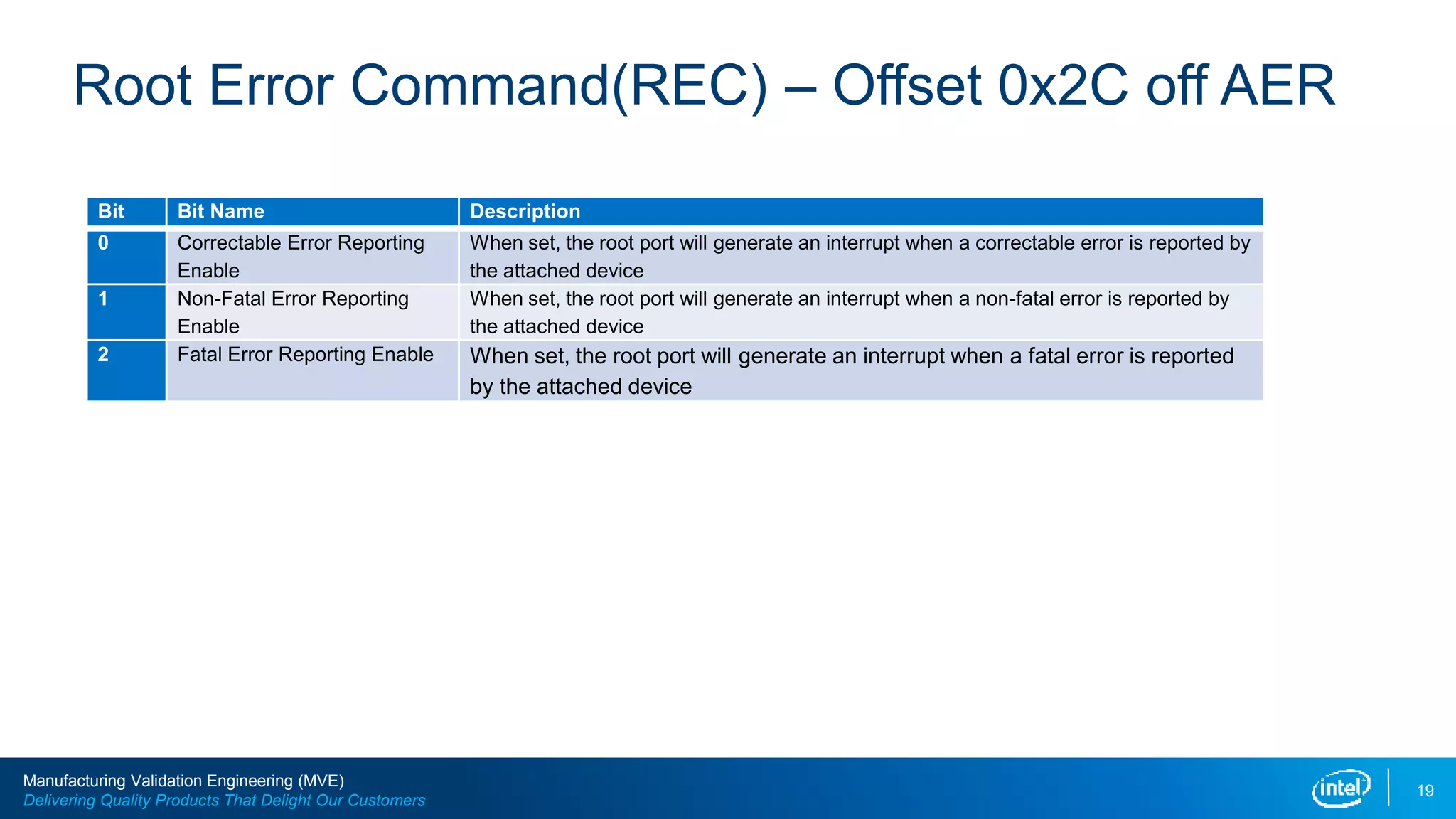 Root Error Command(REC) – Offset 0x2C off AER

| Bit | Bit Name | Description |
|---|---|---|
| 0 | Correctable Error Reporting Enable | When set, the root port will generate an interrupt when a correctable error is reported by the attached device |
| 1 | Non-Fatal Error Reporting Enable | When set, the root port will generate an interrupt when a non-fatal error is reported by the attached device |
| 2 | Fatal Error Reporting Enable | When set, the root port will generate an interrupt when a fatal error is reported by the attached device |

Manufacturing Validation Engineering (MVE)
Delivering Quality Products That Delight Our Customers

intel

19